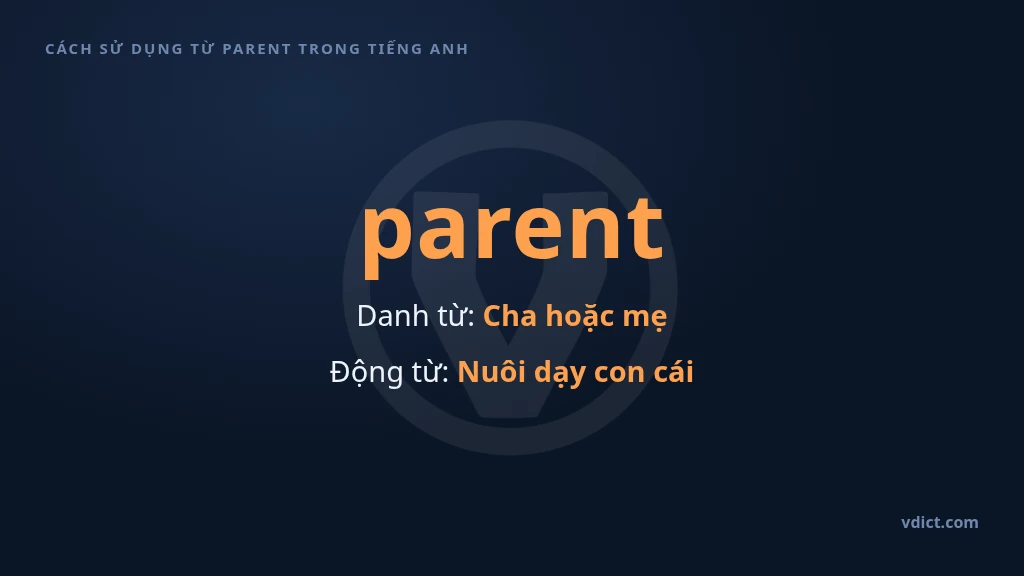 CÁCH SỬ DỤNG TỪ PARENT TRONG TIẾNG ANH

parent

Danh từ: Cha hoặc mẹ

Động từ: Nuôi dạy con cái

vdict.com